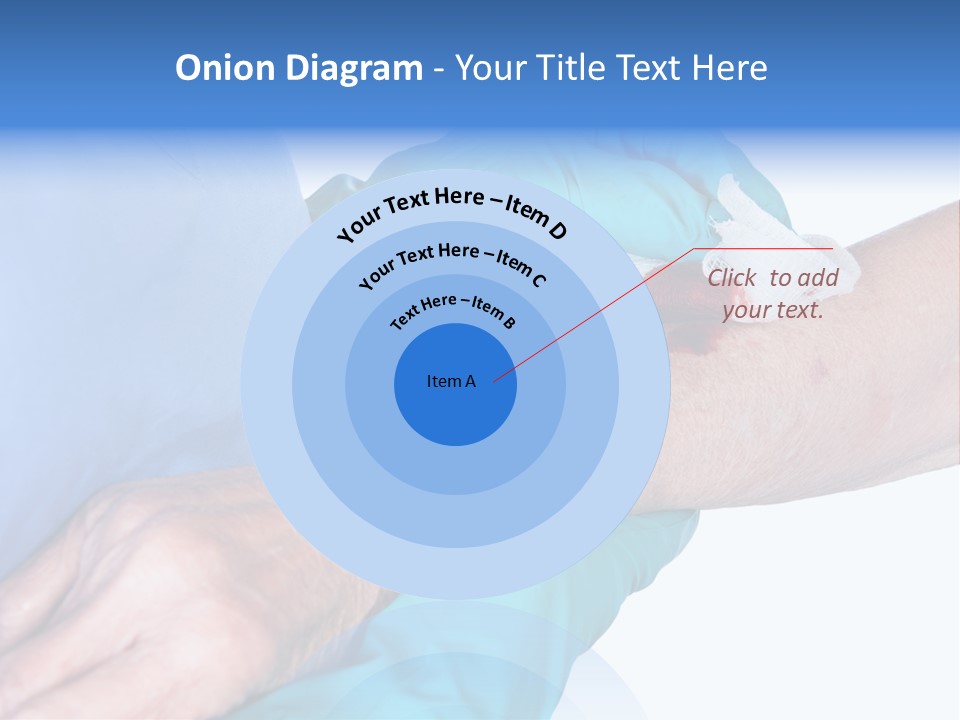 Onion Diagram - Your Title Text Here

Your Text Here – Item D

Your Text Here – Item C

Text Here – Item B

Item A

Click to add your text.